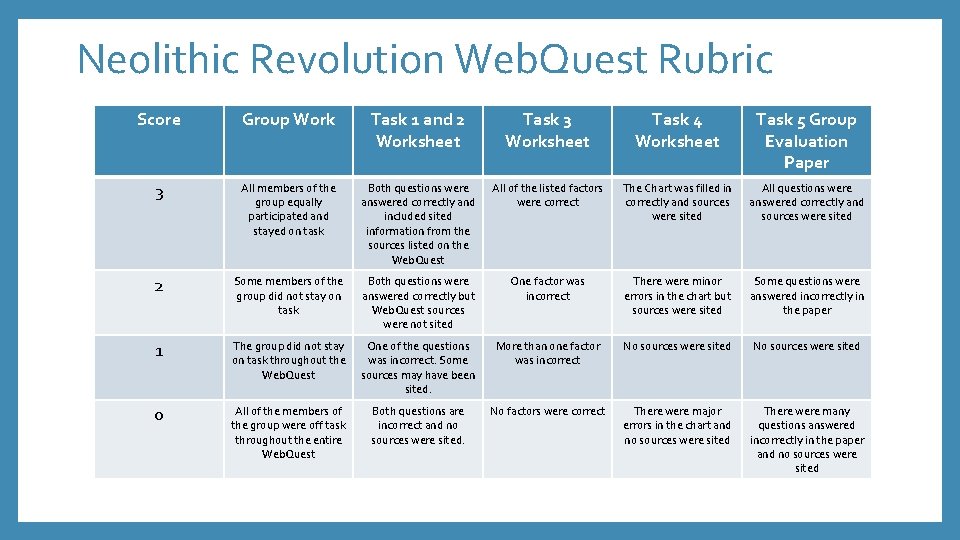 Neolithic Revolution WebQuest Rubric

| Score | Group Work | Task 1 and 2 Worksheet | Task 3 Worksheet | Task 4 Worksheet | Task 5 Group Evaluation Paper |
|---|---|---|---|---|---|
| 3 | All members of the group equally participated and stayed on task | Both questions were answered correctly and included sited information from the sources listed on the WebQuest | All of the listed factors were correct | The Chart was filled in correctly and sources were sited | All questions were answered correctly and sources were sited |
| 2 | Some members of the group did not stay on task | Both questions were answered correctly but WebQuest sources were not sited | One factor was incorrect | There were minor errors in the chart but sources were sited | Some questions were answered incorrectly in the paper |
| 1 | The group did not stay on task throughout the WebQuest | One of the questions was incorrect. Some sources may have been sited. | More than one factor was incorrect | No sources were sited | No sources were sited |
| 0 | All of the members of the group were off task throughout the entire WebQuest | Both questions are incorrect and no sources were sited. | No factors were correct | There were major errors in the chart and no sources were sited | There were many questions answered incorrectly in the paper and no sources were sited |